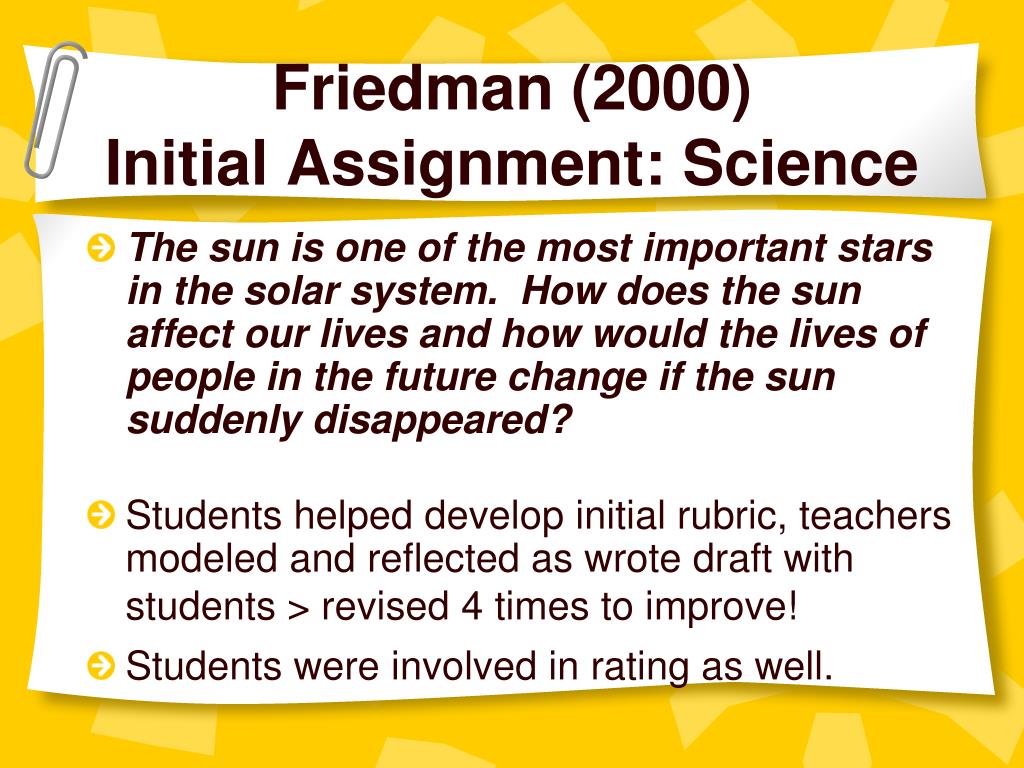 Friedman (2000)
Initial Assignment: Science

The sun is one of the most important stars in the solar system. How does the sun affect our lives and how would the lives of people in the future change if the sun suddenly disappeared?

Students helped develop initial rubric, teachers modeled and reflected as wrote draft with students > revised 4 times to improve!

Students were involved in rating as well.